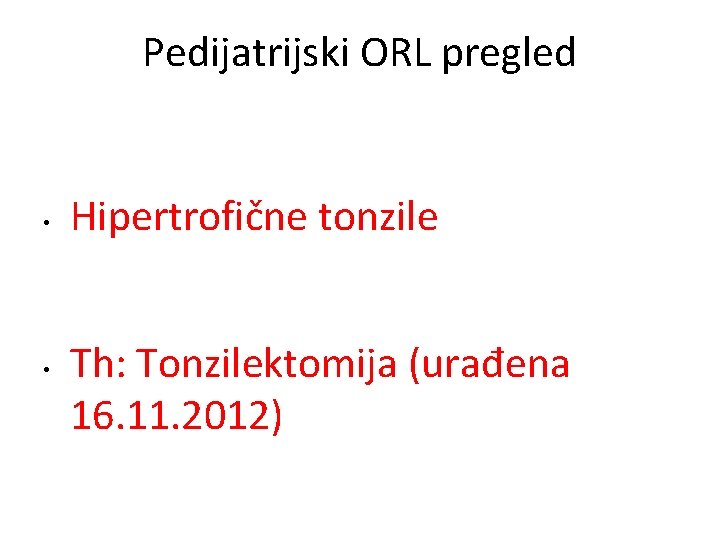 Pedijatrijski ORL pregled

• Hipertrofične tonzile

• Th: Tonzilektomija (urađena 16.11.2012)